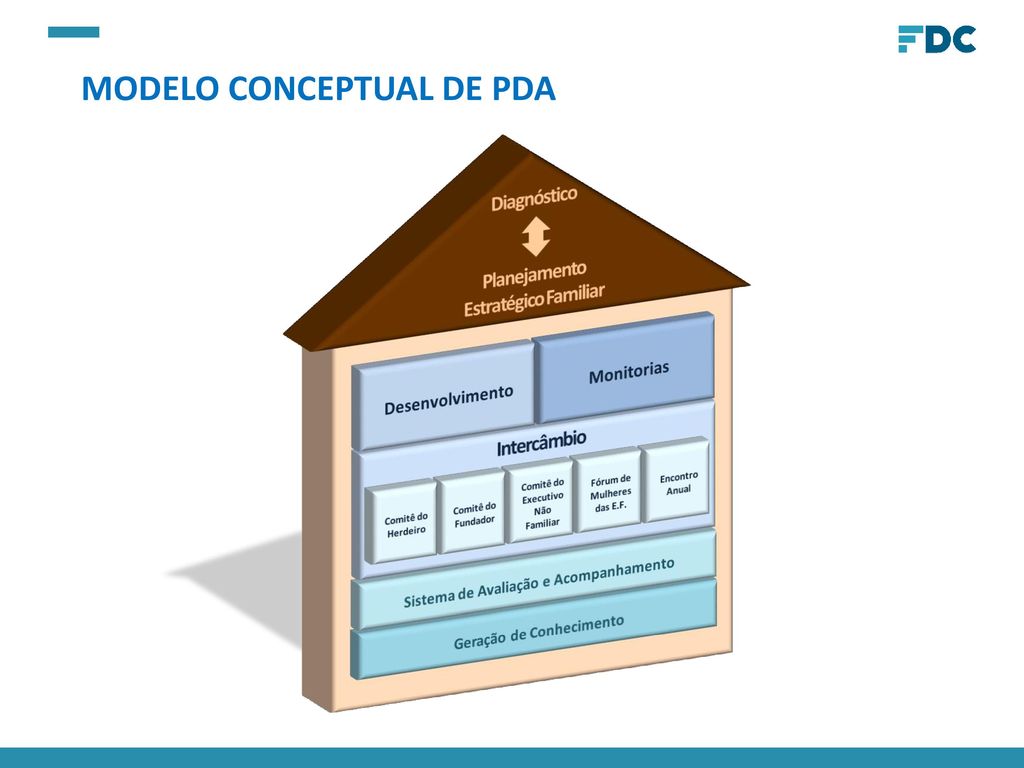 FDC

MODELO CONCEPTUAL DE PDA

Diagnóstico

Planejamento Estratégico Familiar

Desenvolvimento

Monitorias

Intercâmbio

Comitê do Herdeiro

Comitê do Fundador

Comitê do Executivo Não Familiar

Fórum de Mulheres das E.F.

Encontro Anual

Sistema de Avaliação e Acompanhamento

Geração de Conhecimento